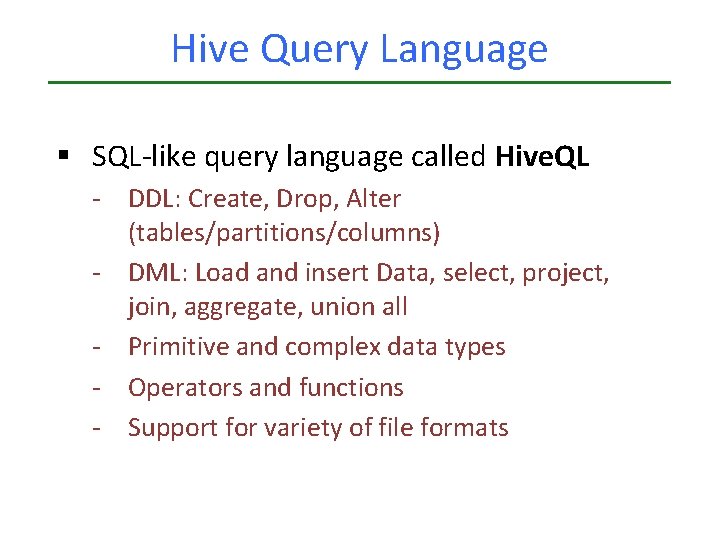 Hive Query Language

• SQL-like query language called HiveQL
- DDL: Create, Drop, Alter (tables/partitions/columns)
- DML: Load and insert Data, select, project, join, aggregate, union all
- Primitive and complex data types
- Operators and functions
- Support for variety of file formats